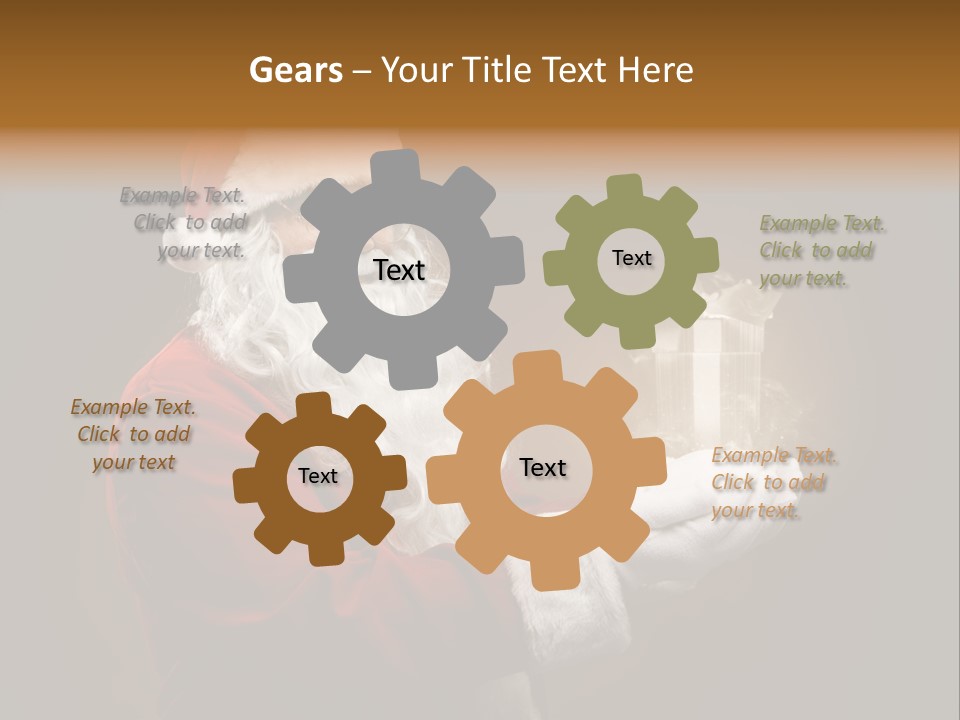 Gears – Your Title Text Here

Example Text. Click to add your text.

Text

Text

Example Text. Click to add your text.

Example Text. Click to add your text

Text

Text

Example Text. Click to add your text.